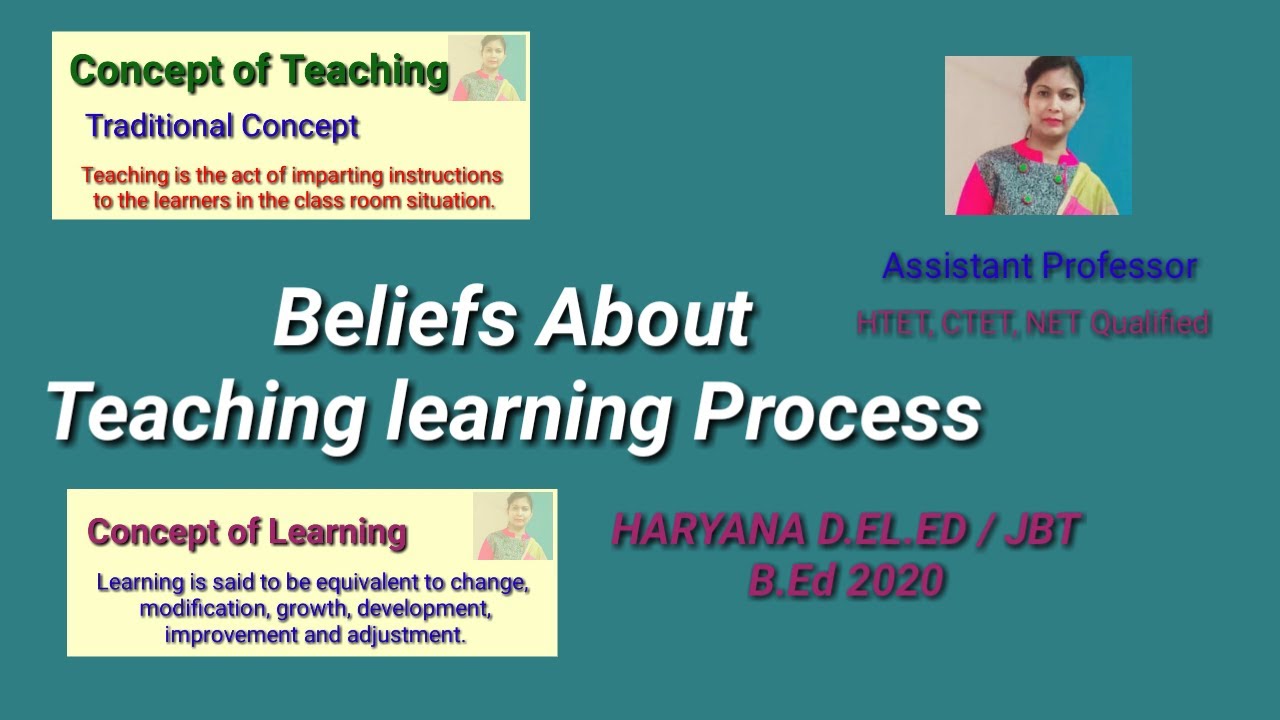 Concept of Teaching

Traditional Concept

Teaching is the act of imparting instructions to the learners in the class room situation.

Assistant Professor

HTET, CTET, NET Qualified

Beliefs About Teaching learning Process

Concept of Learning

Learning is said to be equivalent to change, modification, growth, development, improvement and adjustment.

HARYANA D.EL.ED / JBT
B.Ed 2020